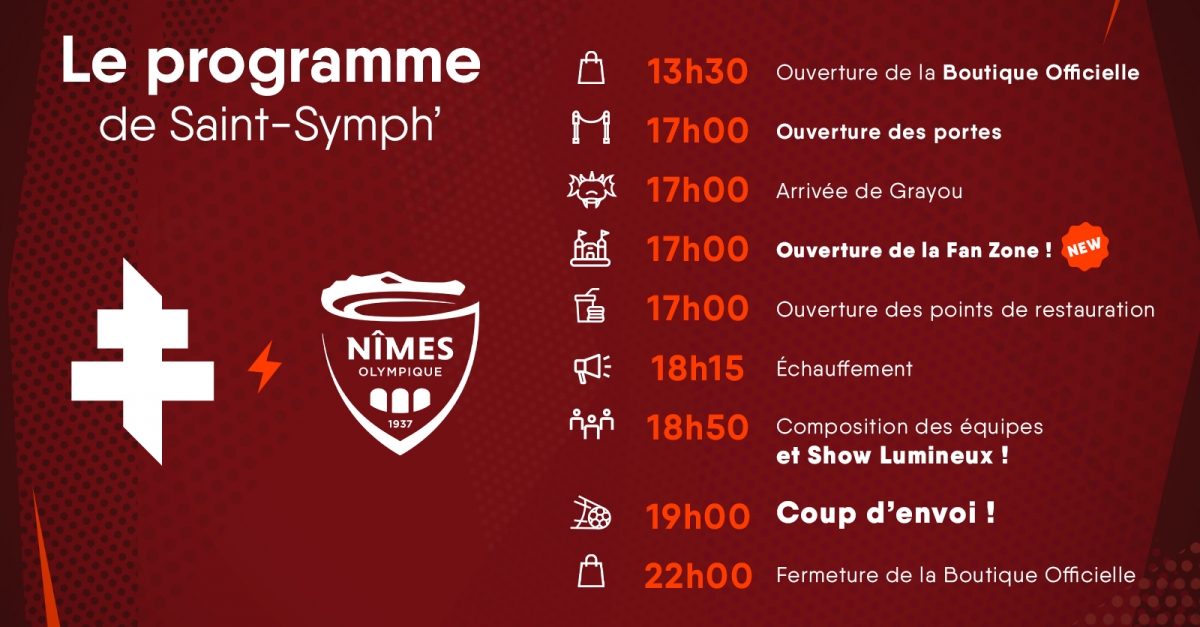 Le programme
de Saint-Symph'

NÎMES
OLYMPIQUE
1937

13h30 Ouverture de la Boutique Officielle

17h00 Ouverture des portes

17h00 Arrivée de Grayou

17h00 Ouverture de la Fan Zone ! NEW

17h00 Ouverture des points de restauration

18h15 Échauffement

18h50 Composition des équipes et Show Lumineux !

19h00 Coup d'envoi !

22h00 Fermeture de la Boutique Officielle